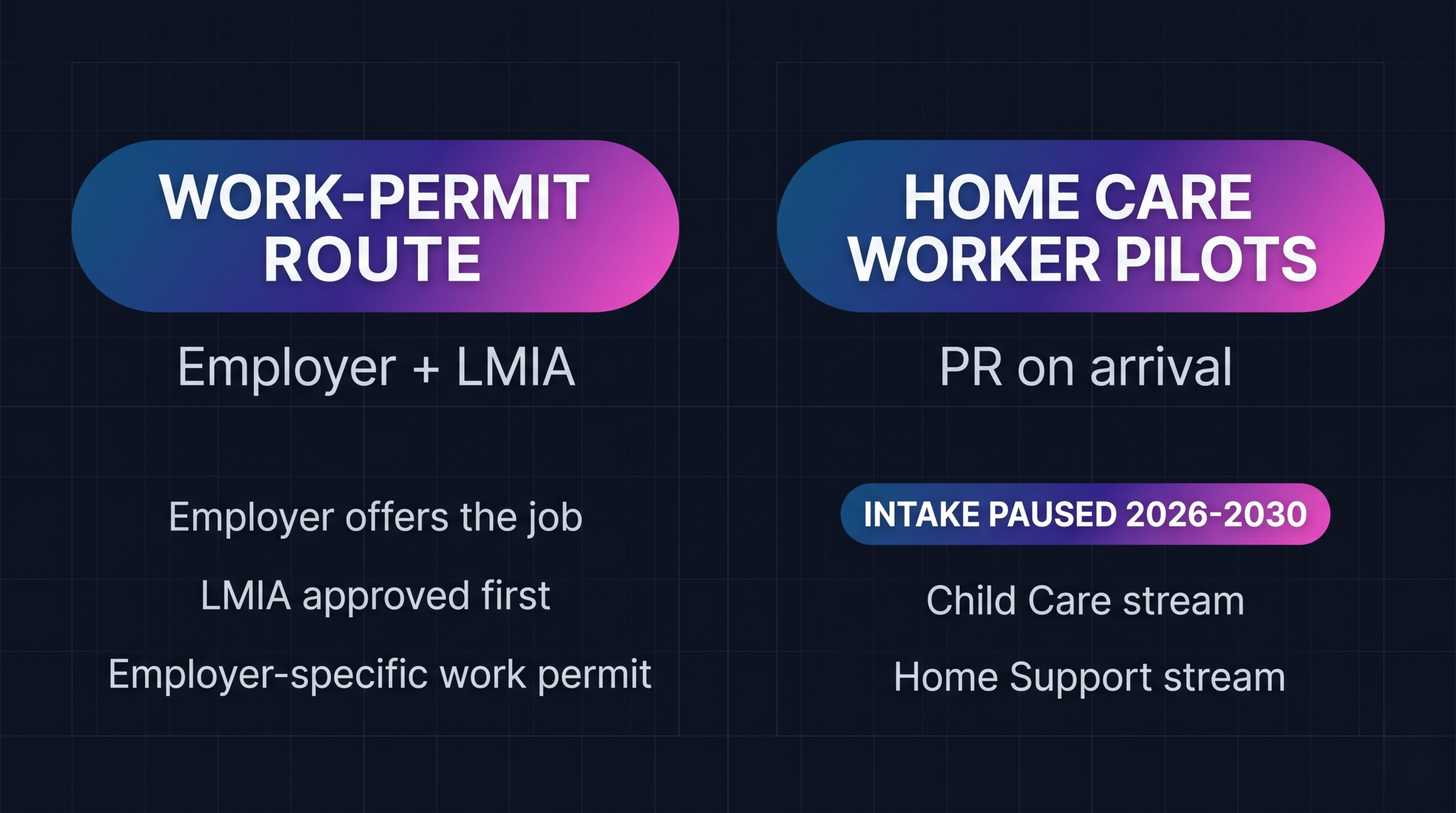 WORK-PERMIT ROUTE

Employer + LMIA

Employer offers the job

LMIA approved first

Employer-specific work permit

HOME CARE WORKER PILOTS

PR on arrival

INTAKE PAUSED 2026-2030

Child Care stream

Home Support stream